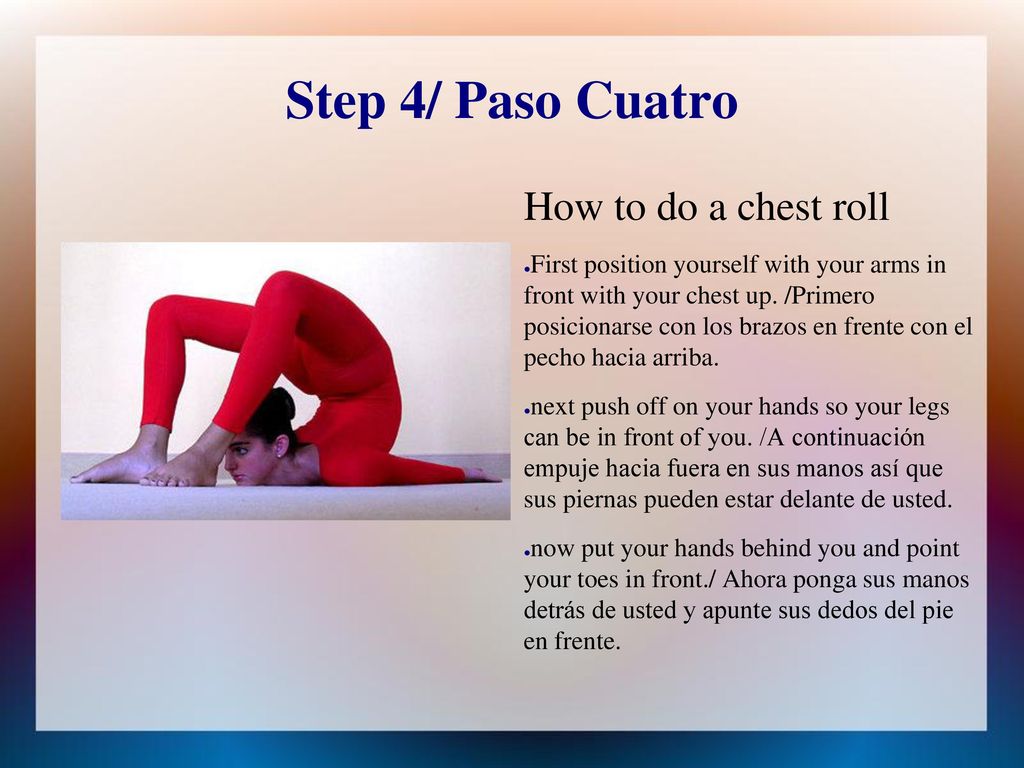 Step 4/ Paso Cuatro

How to do a chest roll

●First position yourself with your arms in front with your chest up. /Primero posicionarse con los brazos en frente con el pecho hacia arriba.

●next push off on your hands so your legs can be in front of you. /A continuación empuje hacia fuera en sus manos así que sus piernas pueden estar delante de usted.

●now put your hands behind you and point your toes in front./ Ahora ponga sus manos detrás de usted y apunte sus dedos del pie en frente.